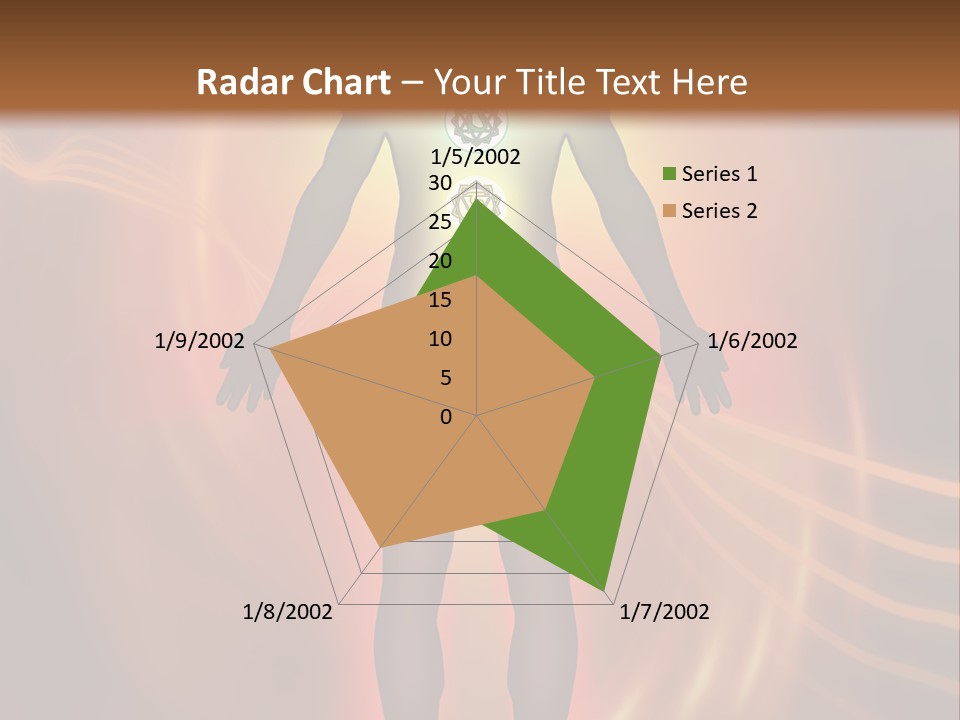 Radar Chart – Your Title Text Here

1/5/2002

30
25
20
15
10
5
0

1/6/2002

1/7/2002

1/8/2002

1/9/2002

Series 1
Series 2